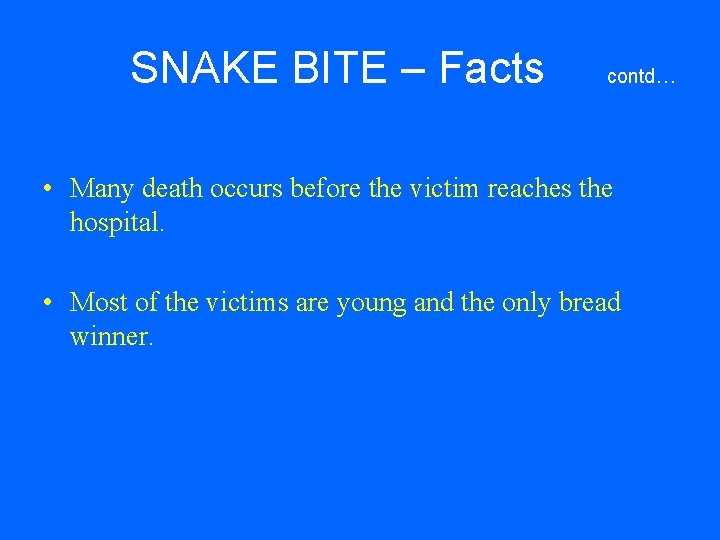 SNAKE BITE – Facts contd…

• Many death occurs before the victim reaches the hospital.

• Most of the victims are young and the only bread winner.